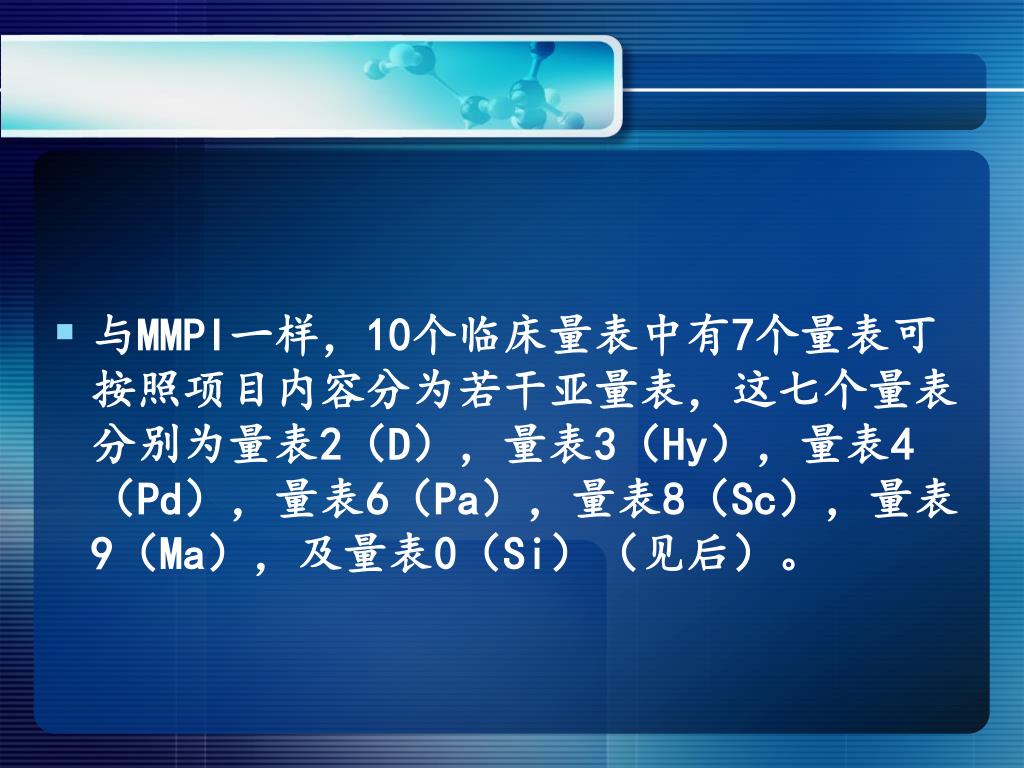 与MMPI一样，10个临床量表中有7个量表可按照项目内容分为若干亚量表，这七个量表分别为量表2（D），量表3（Hy），量表4（Pd），量表6（Pa），量表8（Sc），量表9（Ma），及量表0（Si）（见后）。